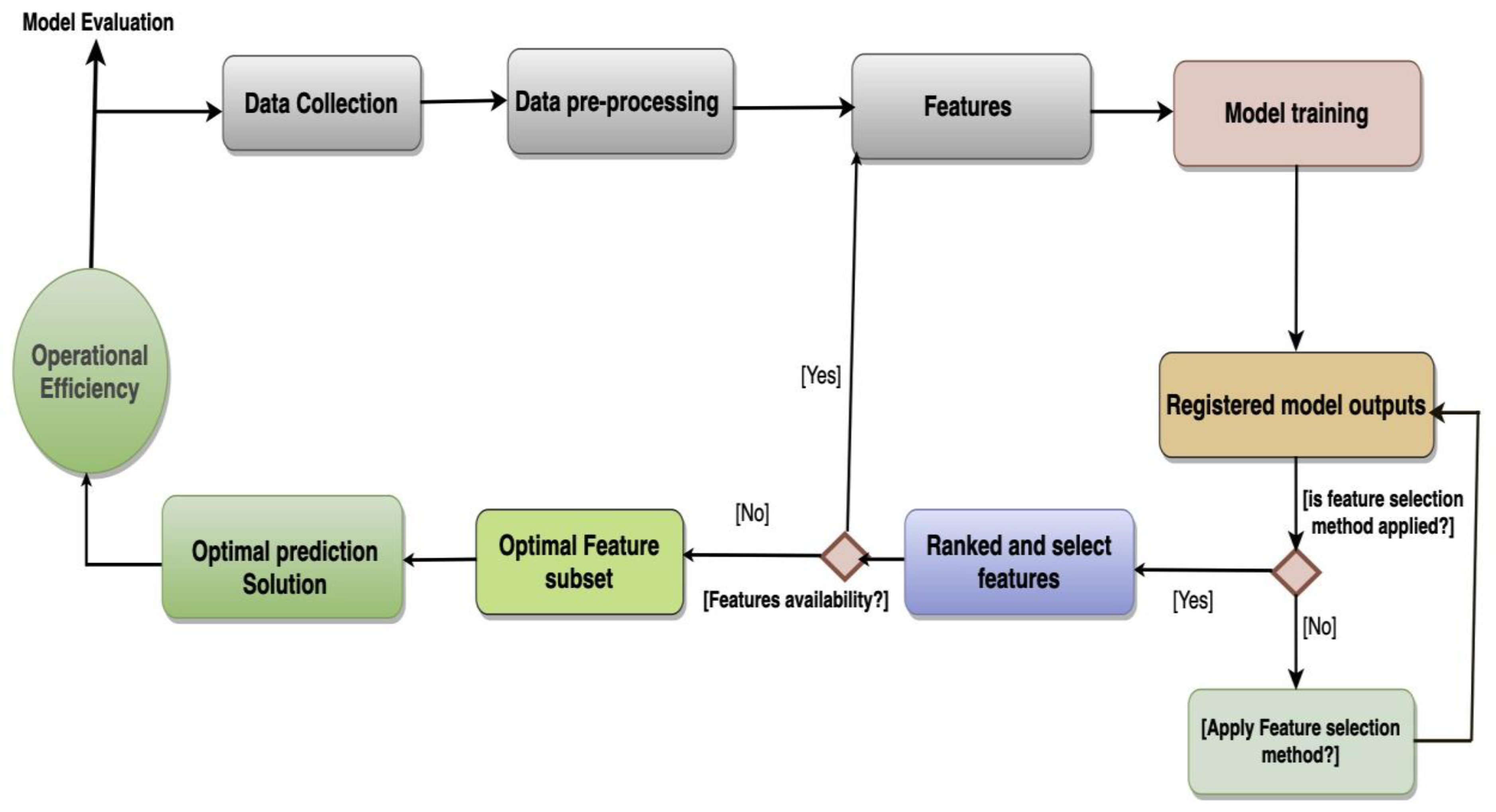 Model Evaluation

Data Collection

Data pre-processing

Features

Model training

Registered model outputs

[is feature selection method applied?]

[Yes]

[No]

[Apply Feature selection method?]

Ranked and select features

[Features availability?]

[Yes]

[No]

Optimal Feature subset

Optimal prediction Solution

Operational Efficiency